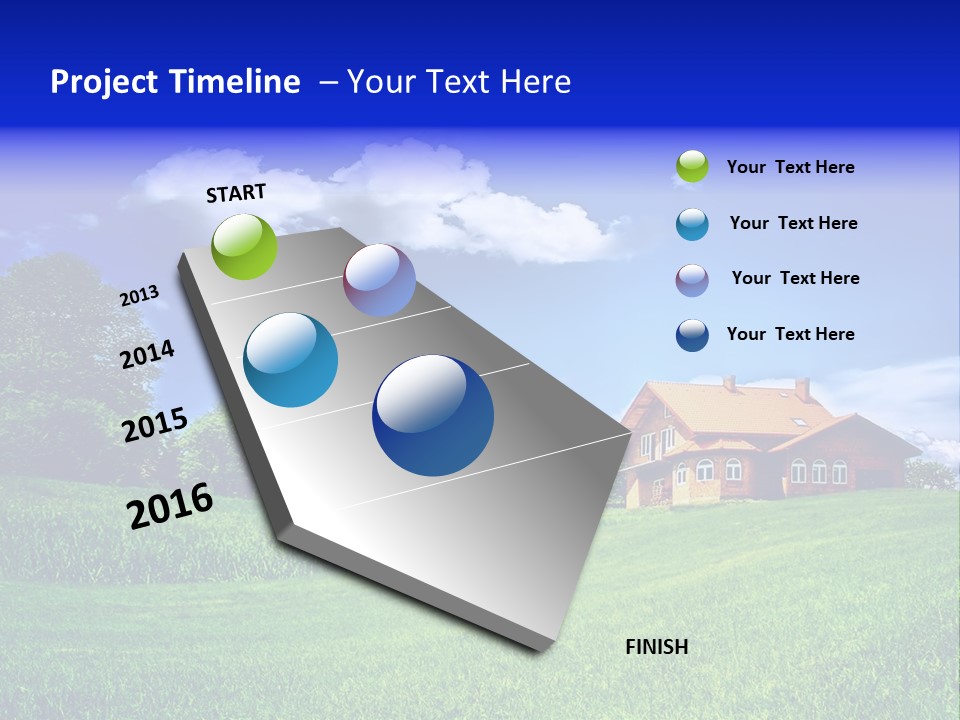 Project Timeline – Your Text Here

START

2013

2014

2015

2016

FINISH

Your Text Here

Your Text Here

Your Text Here

Your Text Here